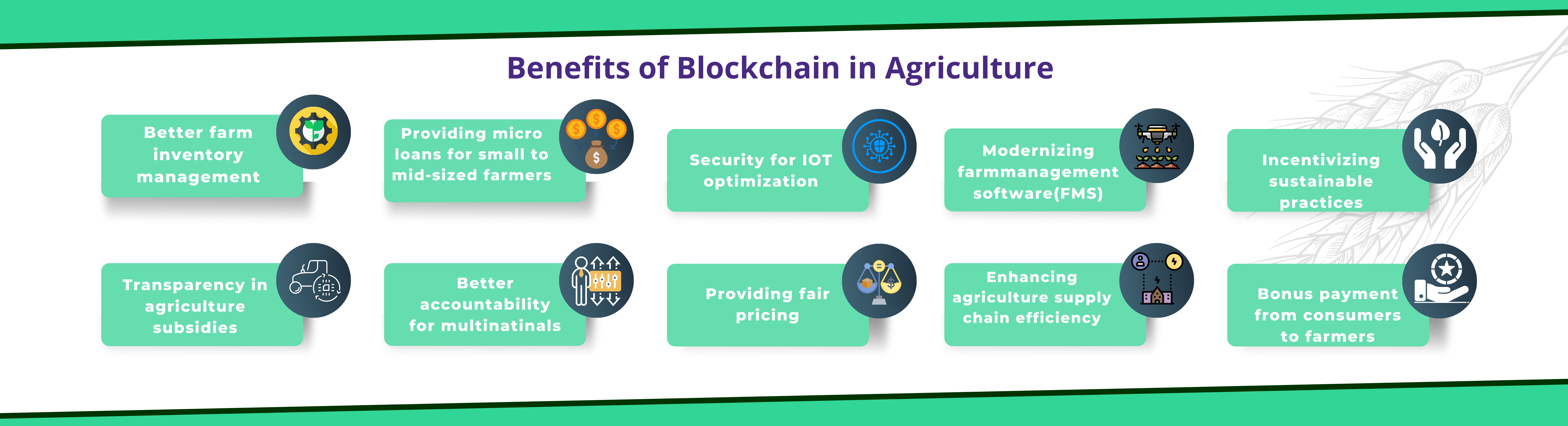 Benefits of Blockchain in Agriculture

Better farm inventory management

Providing micro loans for small to mid-sized farmers

Security for IOT optimization

Modernizing farmmanagement software(FMS)

Incentivizing sustainable practices

Transparency in agriculture subsidies

Better accountability for multinatinals

Providing fair pricing

Enhancing agriculture supply chain efficiency

Bonus payment from consumers to farmers